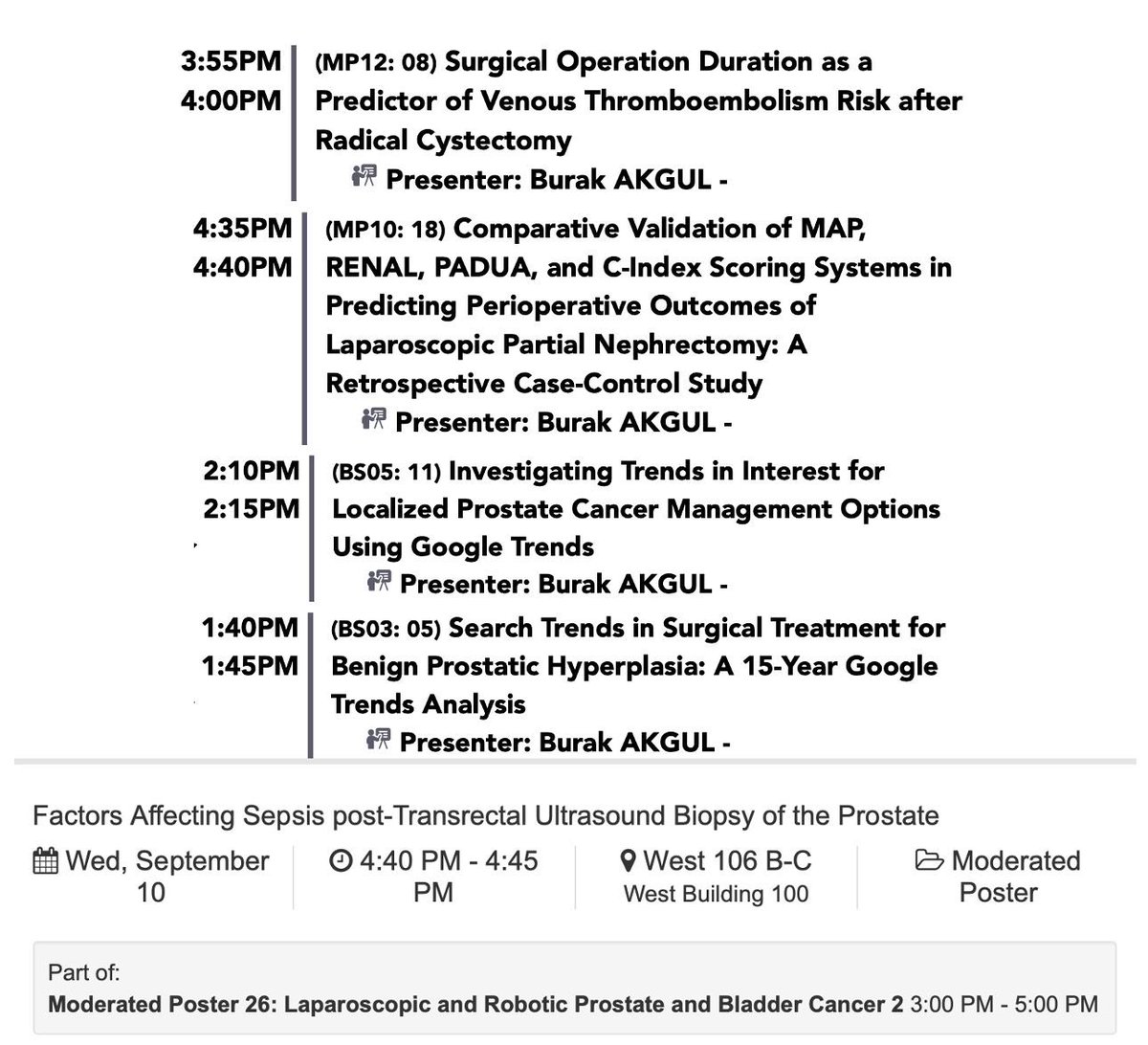 3:55PM
4:00PM

(MP12: 08) Surgical Operation Duration as a Predictor of Venous Thromboembolism Risk after Radical Cystectomy
Presenter: Burak AKGUL -

4:35PM
4:40PM

(MP10: 18) Comparative Validation of MAP, RENAL, PADUA, and C-Index Scoring Systems in Predicting Perioperative Outcomes of Laparoscopic Partial Nephrectomy: A Retrospective Case-Control Study
Presenter: Burak AKGUL -

2:10PM
2:15PM

(BS05: 11) Investigating Trends in Interest for Localized Prostate Cancer Management Options Using Google Trends
Presenter: Burak AKGUL -

1:40PM
1:45PM

(BS03: 05) Search Trends in Surgical Treatment for Benign Prostatic Hyperplasia: A 15-Year Google Trends Analysis
Presenter: Burak AKGUL -

Factors Affecting Sepsis post-Transrectal Ultrasound Biopsy of the Prostate

Wed, September 10

4:40 PM - 4:45 PM

West 106 B-C
West Building 100

Moderated Poster

Part of:
Moderated Poster 26: Laparoscopic and Robotic Prostate and Bladder Cancer 2 3:00 PM - 5:00 PM